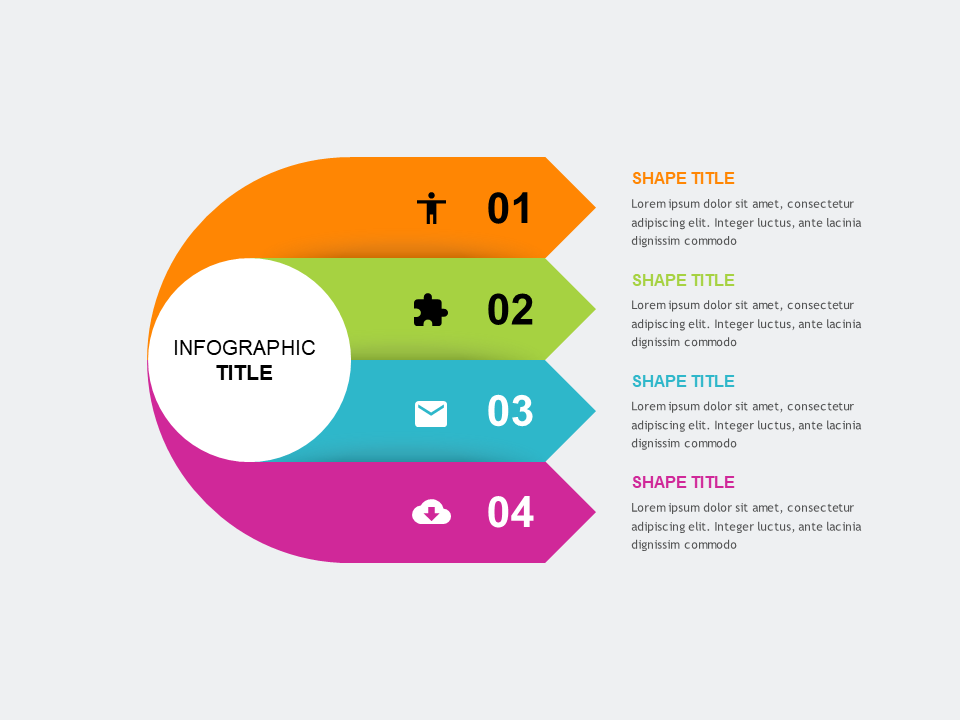 INFOGRAPHIC
TITLE

01

02

03

04

SHAPE TITLE
Lorem ipsum dolor sit amet, consectetur adipiscing elit. Integer luctus, ante lacinia dignissim commodo

SHAPE TITLE
Lorem ipsum dolor sit amet, consectetur adipiscing elit. Integer luctus, ante lacinia dignissim commodo

SHAPE TITLE
Lorem ipsum dolor sit amet, consectetur adipiscing elit. Integer luctus, ante lacinia dignissim commodo

SHAPE TITLE
Lorem ipsum dolor sit amet, consectetur adipiscing elit. Integer luctus, ante lacinia dignissim commodo